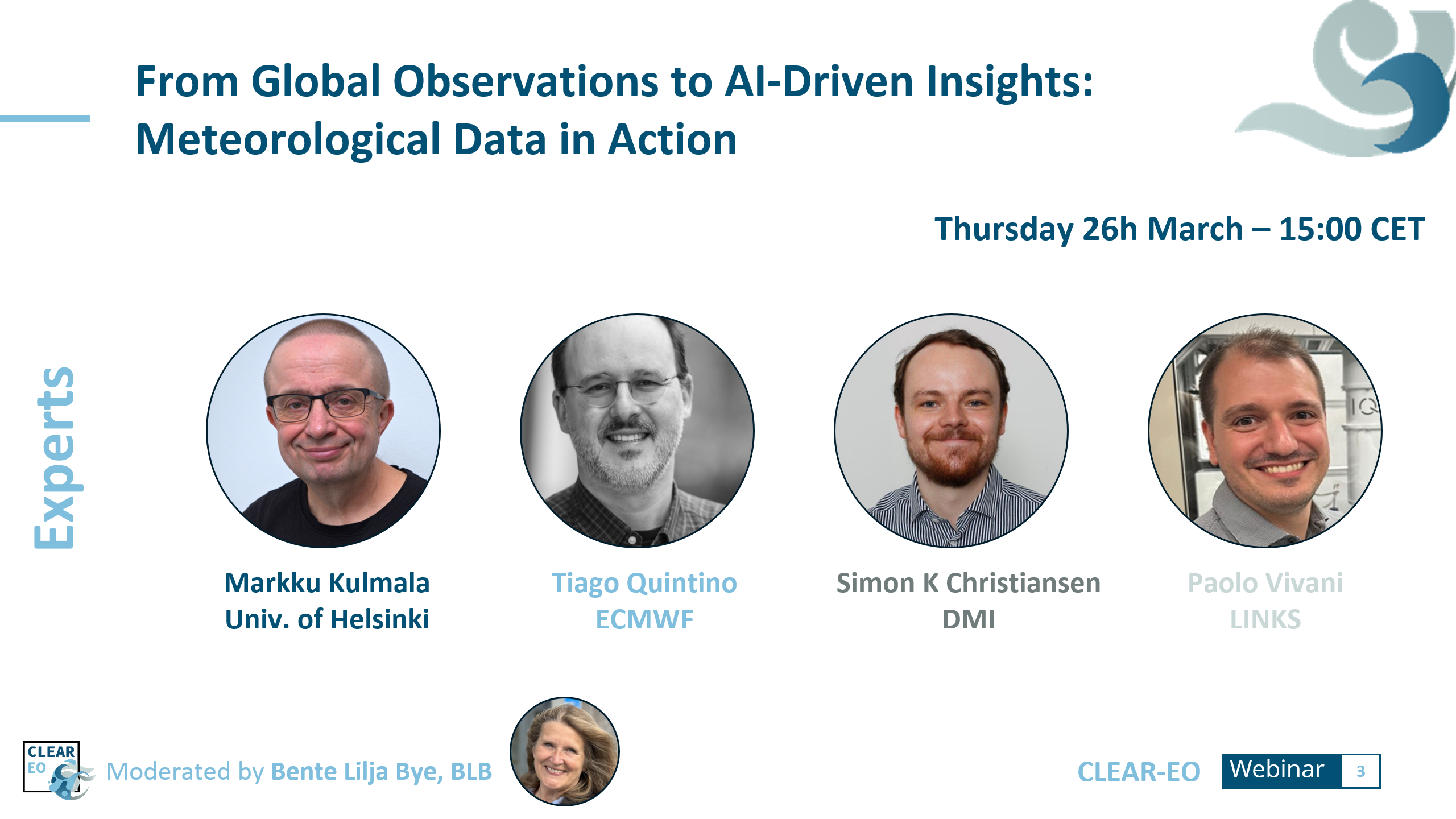 From Global Observations to AI-Driven Insights: Meteorological Data in Action

Thursday 26h March – 15:00 CET

Experts

Markku Kulmala
Univ. of Helsinki

Tiago Quintino
ECMWF

Simon K Christiansen
DMI

Paolo Vivani
LINKS

CLEAR EO

Moderated by Bente Lilja Bye, BLB

CLEAR-EO Webinar 3